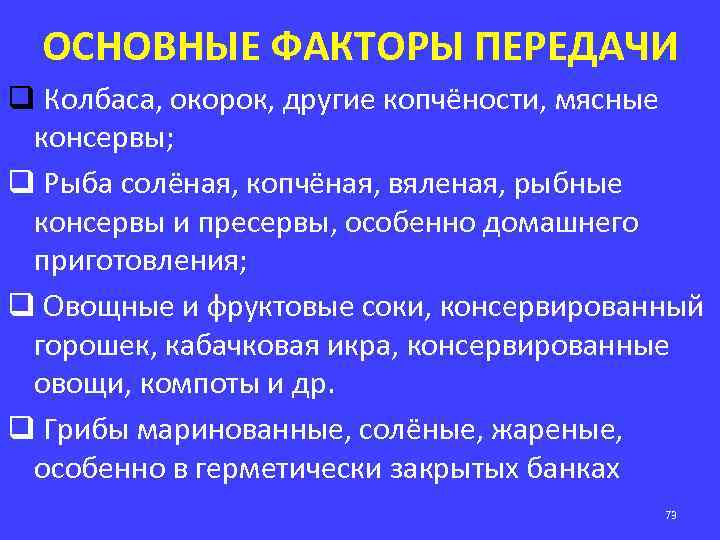 ОСНОВНЫЕ ФАКТОРЫ ПЕРЕДАЧИ

❑ Колбаса, окорок, другие копчёности, мясные консервы;

❑ Рыба солёная, копчёная, вяленая, рыбные консервы и пресервы, особенно домашнего приготовления;

❑ Овощные и фруктовые соки, консервированный горошек, кабачковая икра, консервированные овощи, компоты и др.

❑ Грибы маринованные, солёные, жареные, особенно в герметически закрытых банках

79